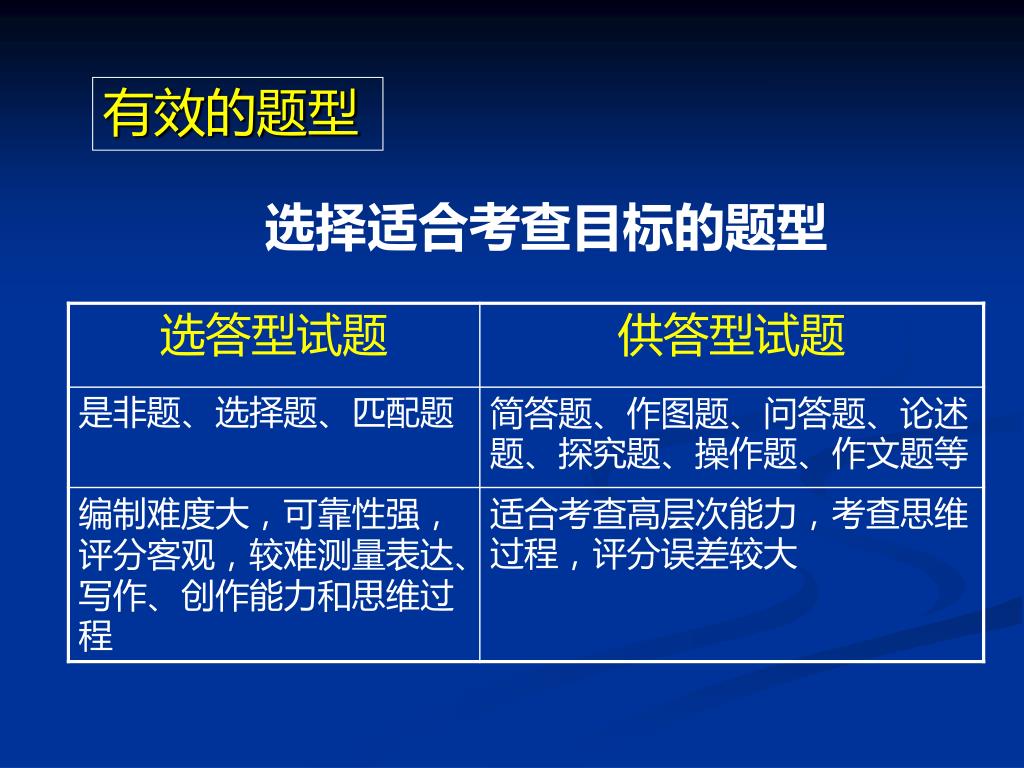 有效的题型

选择适合考查目标的题型

| 选答型试题 | 供答型试题 |
|---|---|
| 是非题、选择题、匹配题 | 简答题、作图题、问答题、论述题、探究题、操作题、作文题等 |
| 编制难度大，可靠性强，评分客观，较难测量表达、写作、创作能力和思维过程 | 适合考查高层次能力，考查思维过程，评分误差较大 |